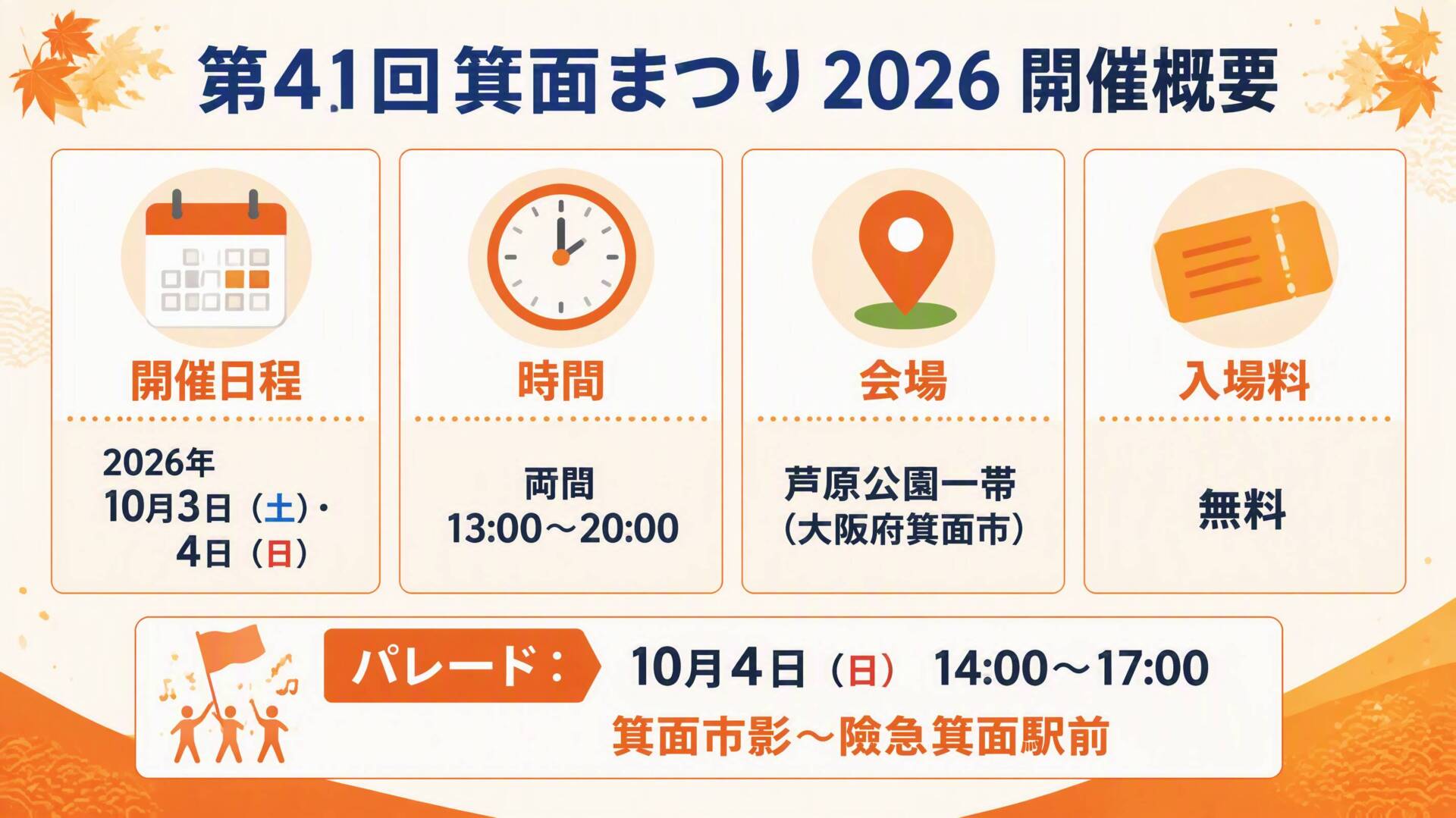 第41回 箕面まつり 2026 開催概要

開催日程

2026年
10月3日（土）・
4日（日）

時間

両間
13:00～20:00

会場

芦原公園一帯
（大阪府箕面市）

入場料

無料

パレード：

10月4日（日） 14:00～17:00
箕面市影～険急箕面駅前